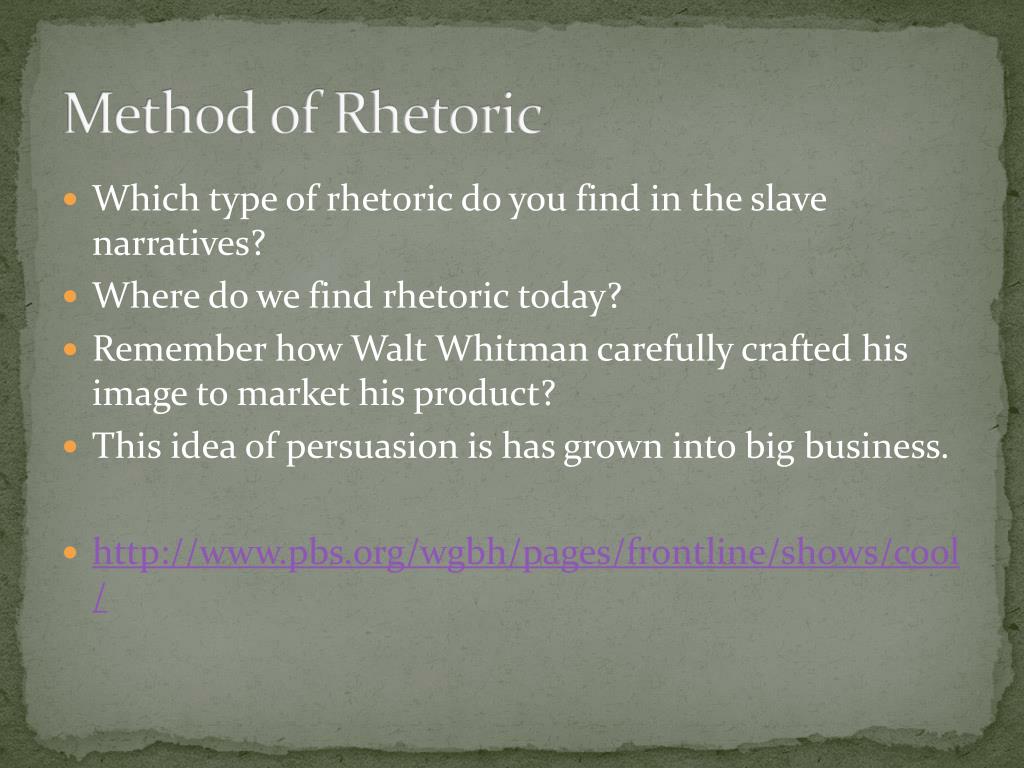 Method of Rhetoric

- Which type of rhetoric do you find in the slave narratives?
- Where do we find rhetoric today?
- Remember how Walt Whitman carefully crafted his image to market his product?
- This idea of persuasion is has grown into big business.

- http://www.pbs.org/wgbh/pages/frontline/shows/cool/